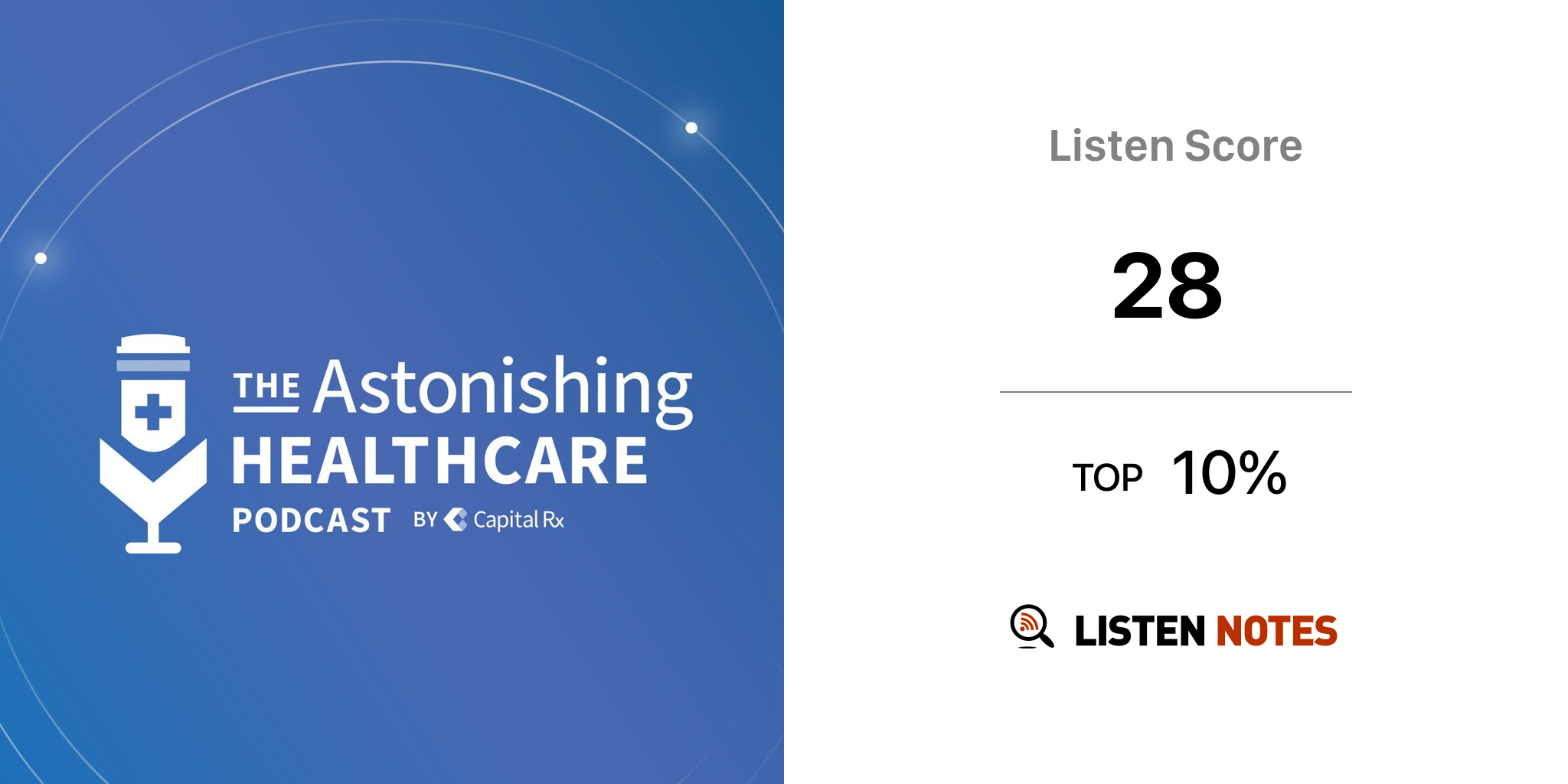 THE Astonishing HEALTHCARE PODCAST BY Capital Rx

Listen Score

28

TOP 10%

LISTEN NOTES